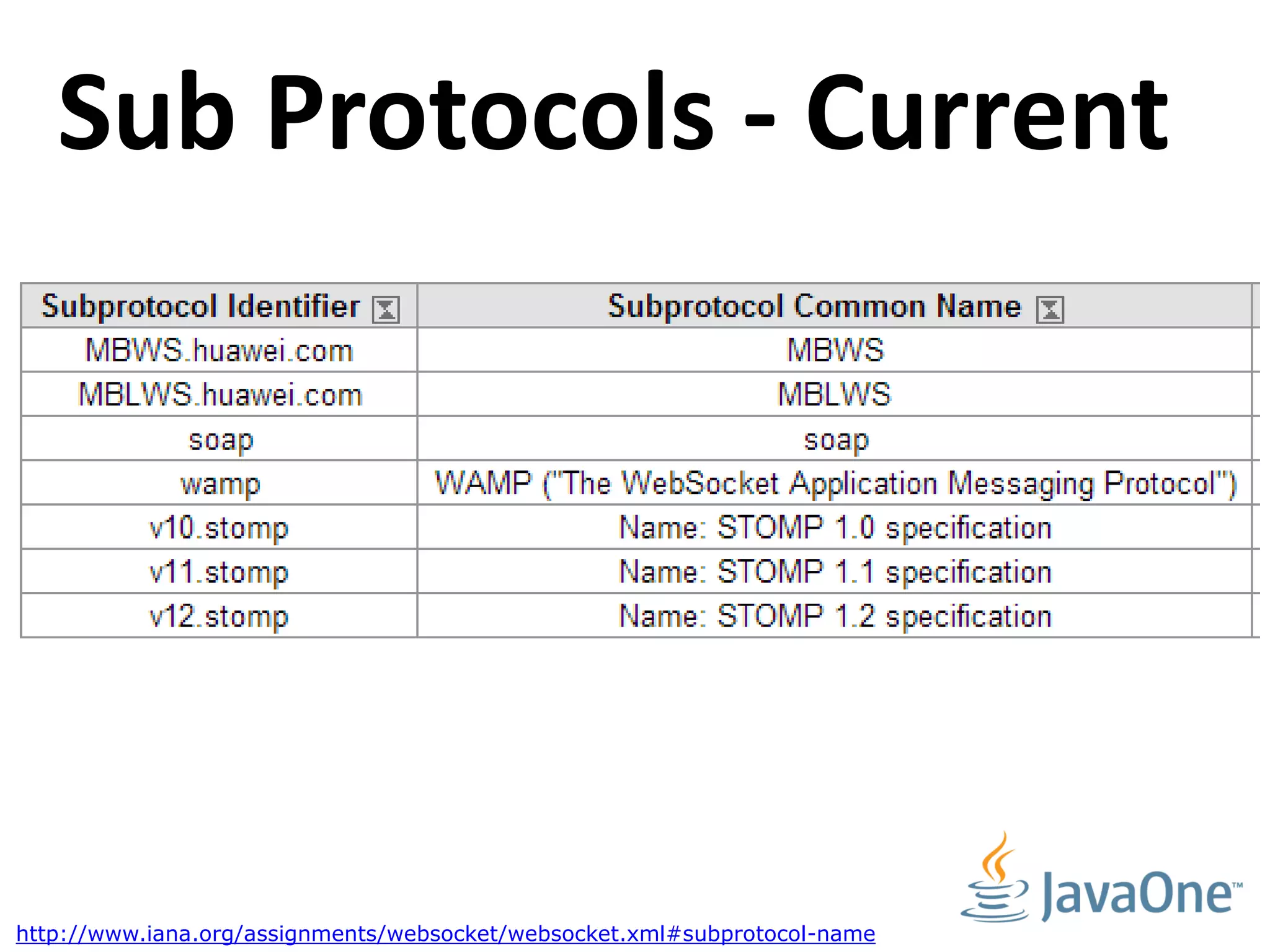 Sub Protocols - Current

| Subprotocol Identifier | Subprotocol Common Name |
|---|---|
| MBWS.huawei.com | MBWS |
| MBLWS.huawei.com | MBLWS |
| soap | soap |
| wamp | WAMP ("The WebSocket Application Messaging Protocol") |
| v10.stomp | Name: STOMP 1.0 specification |
| v11.stomp | Name: STOMP 1.1 specification |
| v12.stomp | Name: STOMP 1.2 specification |

http://www.iana.org/assignments/websocket/websocket.xml#subprotocol-name

JavaOne™